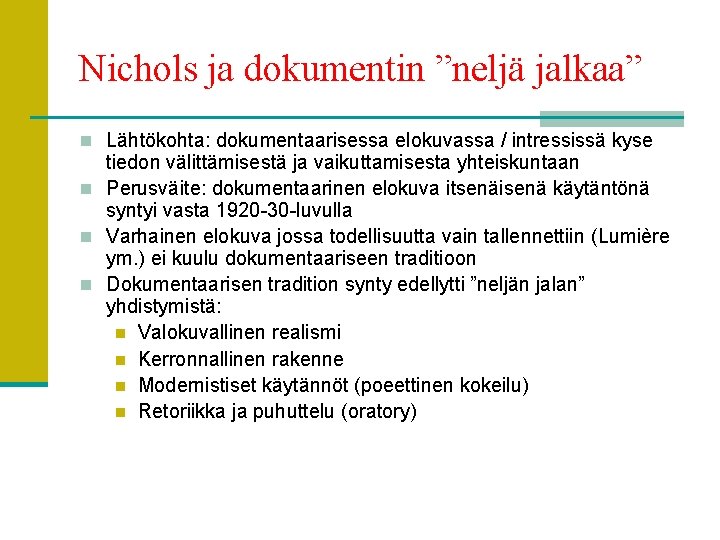 Nichols ja dokumentin ”neljä jalkaa”

Lähtökohta: dokumentaarisessa elokuvassa / intressissä kyse tiedon välittämisestä ja vaikuttamisesta yhteiskuntaan

Perusväite: dokumentaarinen elokuva itsenäisenä käytäntönä syntyi vasta 1920-30-luvulla

Varhainen elokuva jossa todellisuutta vain tallennettiin (Lumière ym.) ei kuulu dokumentaariseen traditioon

Dokumentaarisen tradition synty edellytti ”neljän jalan” yhdistymistä:

Valokuvallinen realismi

Kerronnallinen rakenne

Modernistiset käytännöt (poeettinen kokeilu)

Retoriikka ja puhuttelu (oratory)